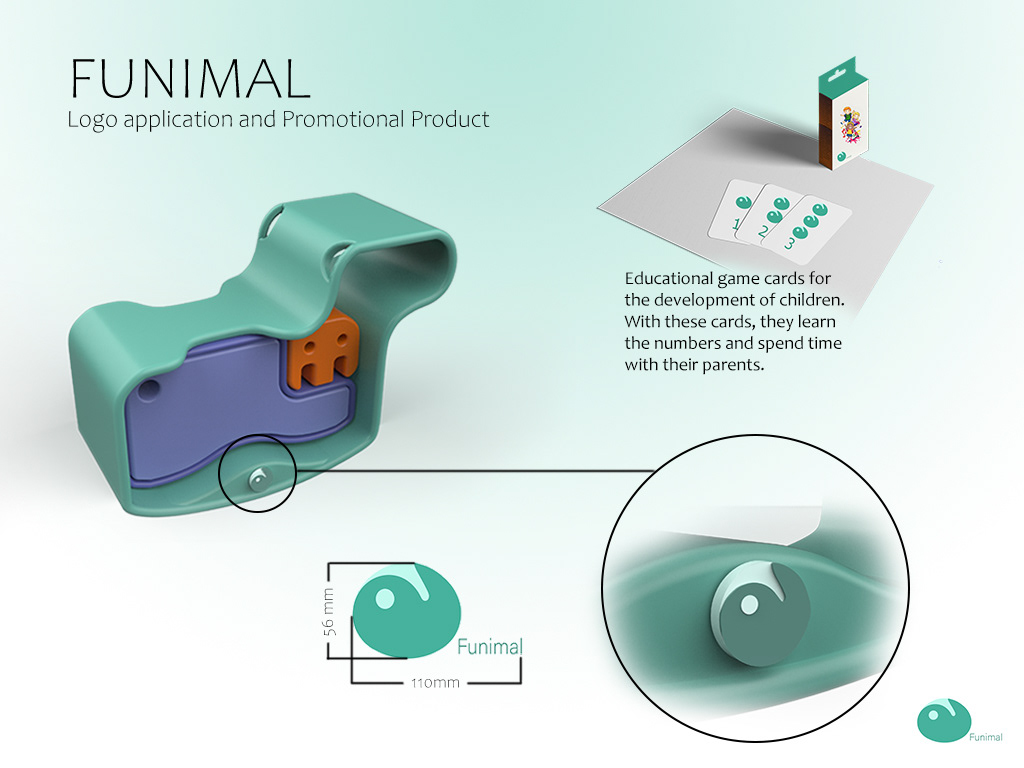 FUNIMAL
Logo application and Promotional Product

1
2
3

Educational game cards for the development of children. With these cards, they learn the numbers and spend time with their parents.

56 mm
Funimal
110mm

Funimal